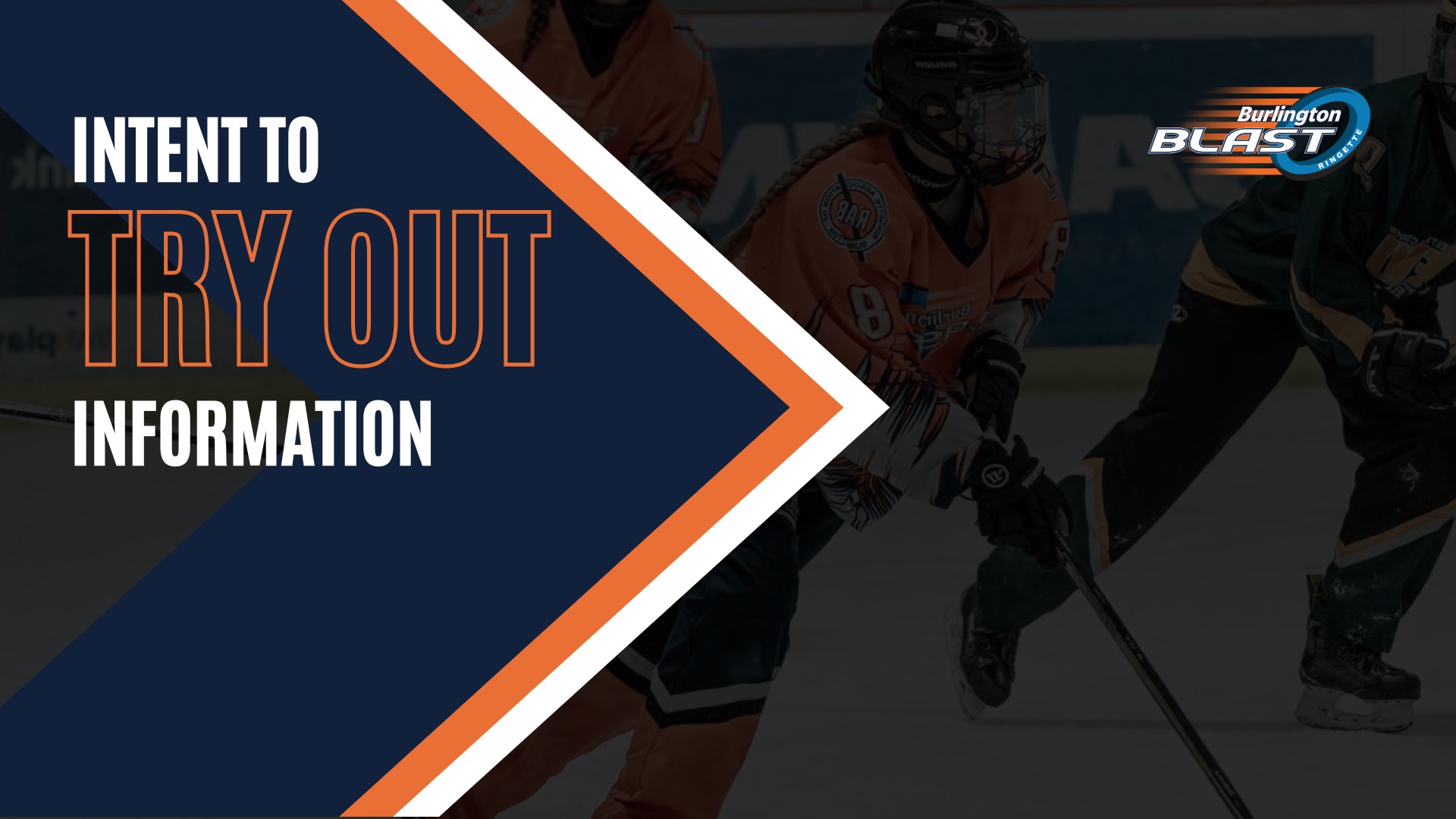 INTENT TO
TRY OUT
INFORMATION

Burlington
BLAST
RINGETTE